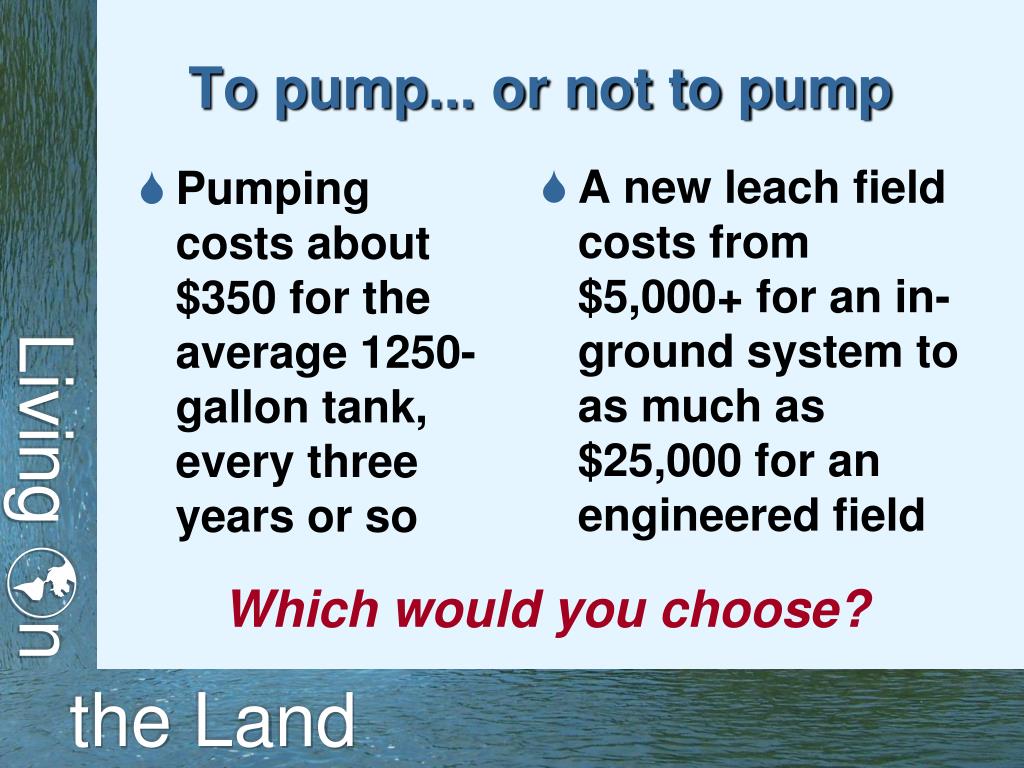 To pump... or not to pump

Pumping costs about \$350 for the average 1250-gallon tank, every three years or so

A new leach field costs from \$5,000+ for an in-ground system to as much as \$25,000 for an engineered field

Which would you choose?

Living on

the Land